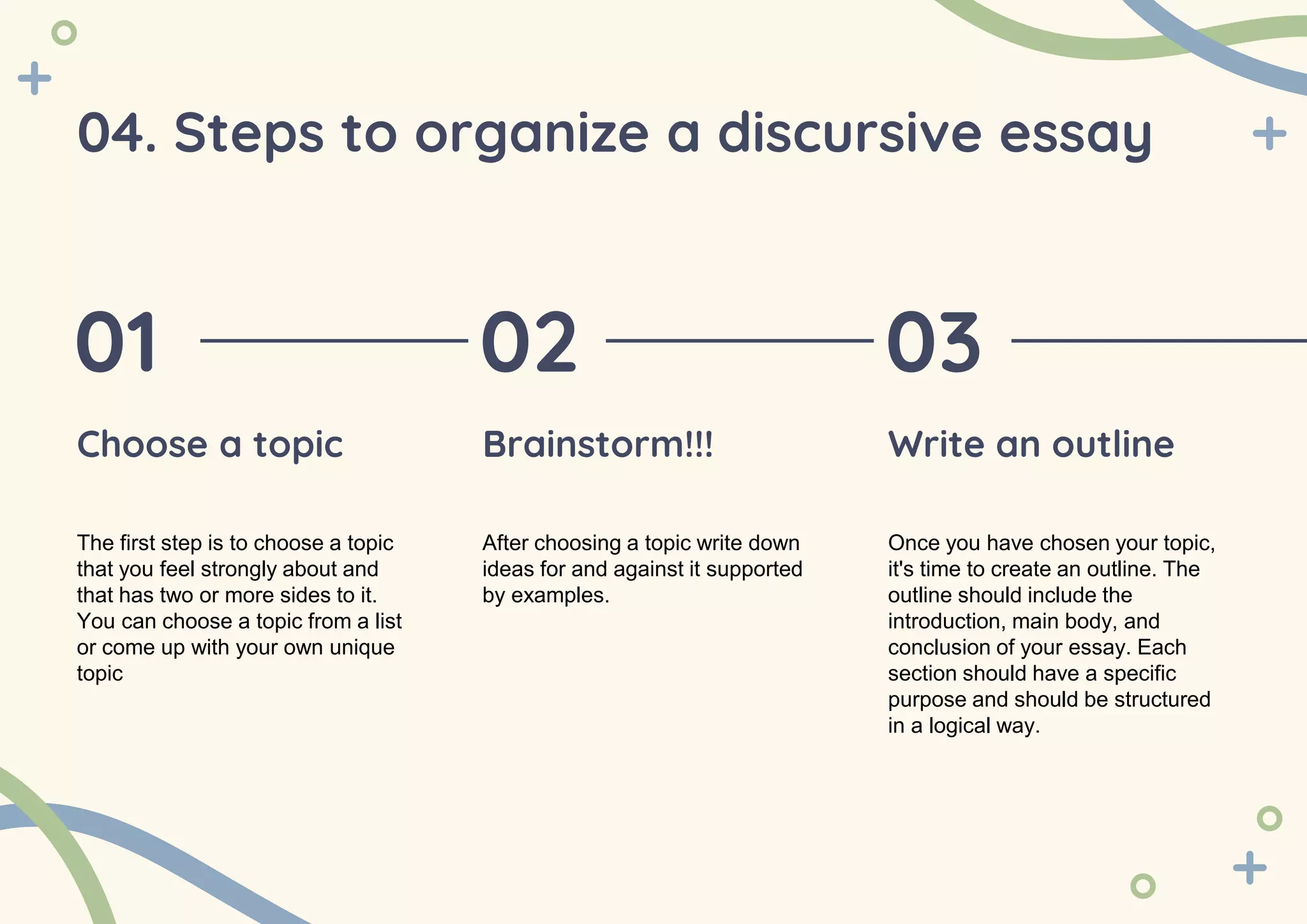 04. Steps to organize a discursive essay

01

Choose a topic

The first step is to choose a topic that you feel strongly about and that has two or more sides to it. You can choose a topic from a list or come up with your own unique topic

02

Brainstorm!!!

After choosing a topic write down ideas for and against it supported by examples.

03

Write an outline

Once you have chosen your topic, it's time to create an outline. The outline should include the introduction, main body, and conclusion of your essay. Each section should have a specific purpose and should be structured in a logical way.